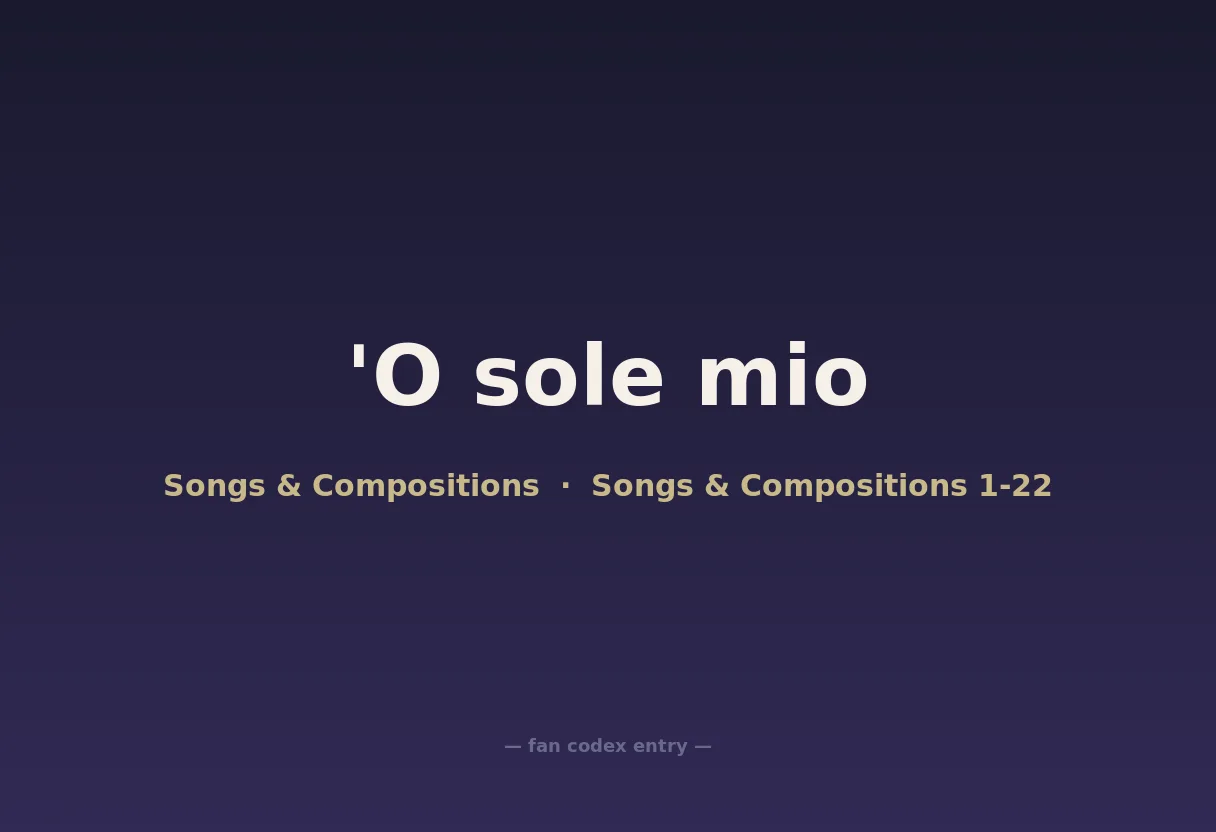 'O sole mio

Songs & Compositions · Songs & Compositions 1-22

— fan codex entry —